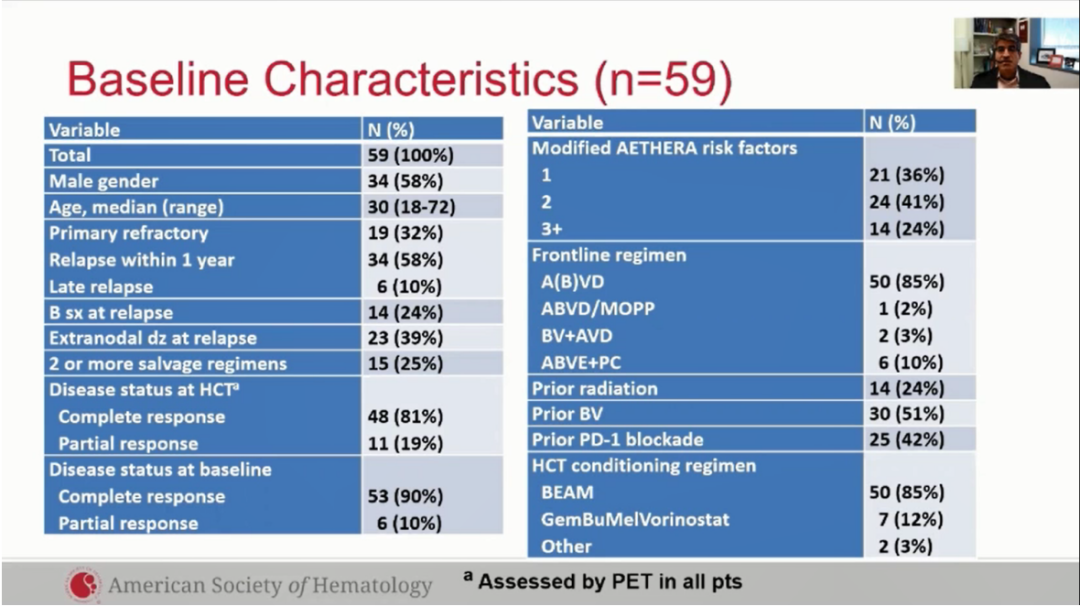 Baseline Characteristics (n=59)

| Variable | N (%) |
|---|---|
| Total | 59 (100%) |
| Male gender | 34 (58%) |
| Age, median (range) | 30 (18-72) |
| Primary refractory | 19 (32%) |
| Relapse within 1 year | 34 (58%) |
| Late relapse | 6 (10%) |
| B sx at relapse | 14 (24%) |
| Extranodal dz at relapse | 23 (39%) |
| 2 or more salvage regimens | 15 (25%) |
| Disease status at HCT$^a$ | |
| Complete response | 48 (81%) |
| Partial response | 11 (19%) |
| Disease status at baseline | |
| Complete response | 53 (90%) |
| Partial response | 6 (10%) |

| Variable | N (%) |
|---|---|
| Modified AETHERA risk factors | |
| 1 | 21 (36%) |
| 2 | 24 (41%) |
| 3+ | 14 (24%) |
| Frontline regimen | |
| A(B)VD | 50 (85%) |
| ABVD/MOPP | 1 (2%) |
| BV+AVD | 2 (3%) |
| ABVE+PC | 6 (10%) |
| Prior radiation | 14 (24%) |
| Prior BV | 30 (51%) |
| Prior PD-1 blockade | 25 (42%) |
| HCT conditioning regimen | |
| BEAM | 50 (85%) |
| GemBuMelVorinostat | 7 (12%) |
| Other | 2 (3%) |

American Society of Hematology

$^a$ Assessed by PET in all pts